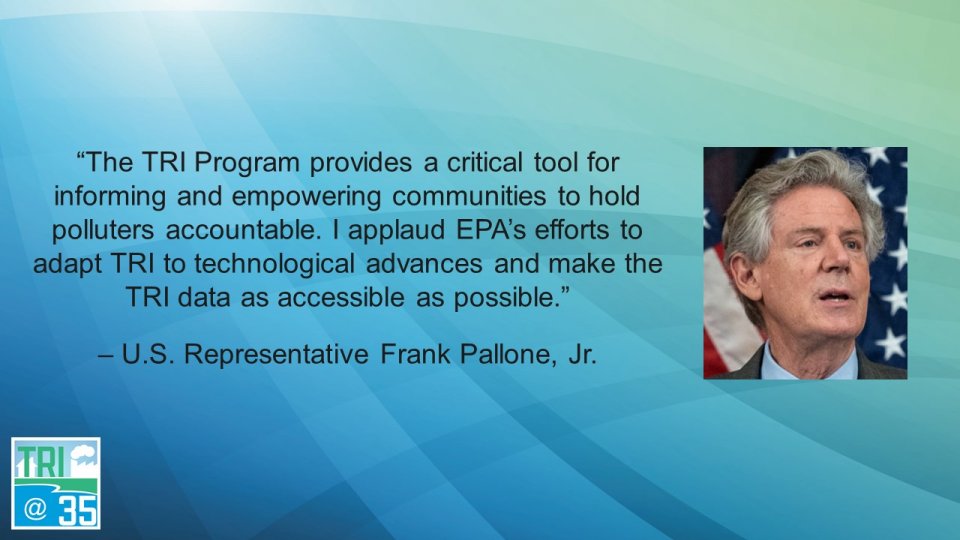 “The TRI Program provides a critical tool for informing and empowering communities to hold polluters accountable. I applaud EPA’s efforts to adapt TRI to technological advances and make the TRI data as accessible as possible.”

– U.S. Representative Frank Pallone, Jr.

TRI
@ 35